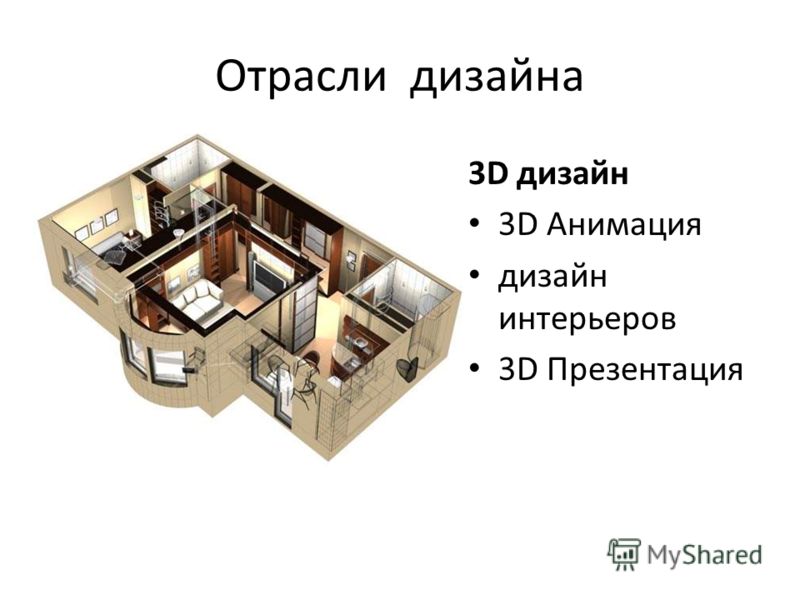 Отрасли дизайна

3D дизайн

• 3D Анимация
• дизайн интерьеров
• 3D Презентация

MyShared